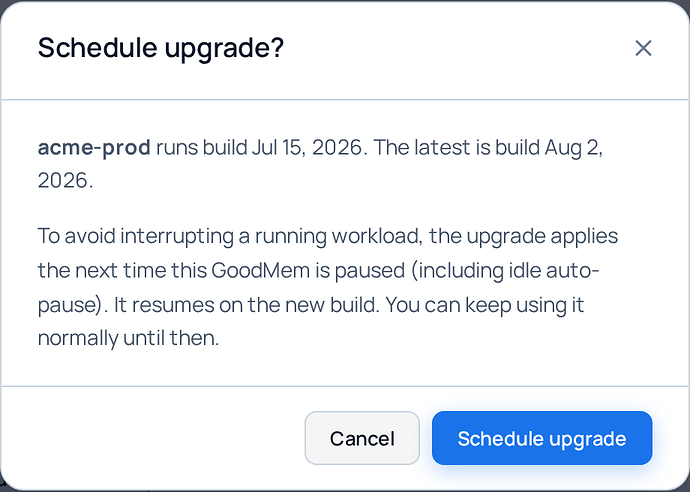 Schedule upgrade?

×

acme-prod runs build Jul 15, 2026. The latest is build Aug 2, 2026.

To avoid interrupting a running workload, the upgrade applies the next time this GoodMem is paused (including idle auto-pause). It resumes on the new build. You can keep using it normally until then.

Cancel

Schedule upgrade